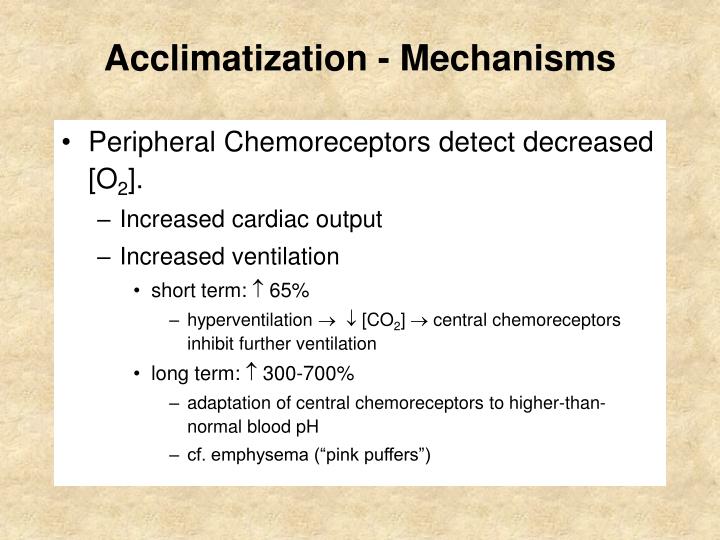 Acclimatization - Mechanisms

• Peripheral Chemoreceptors detect decreased [$O_2$].
– Increased cardiac output
– Increased ventilation
• short term: $\uparrow$ 65%
– hyperventilation $\rightarrow$ $\downarrow$ [$CO_2$] $\rightarrow$ central chemoreceptors inhibit further ventilation
• long term: $\uparrow$ 300-700%
– adaptation of central chemoreceptors to higher-than-normal blood pH
– cf. emphysema (“pink puffers”)